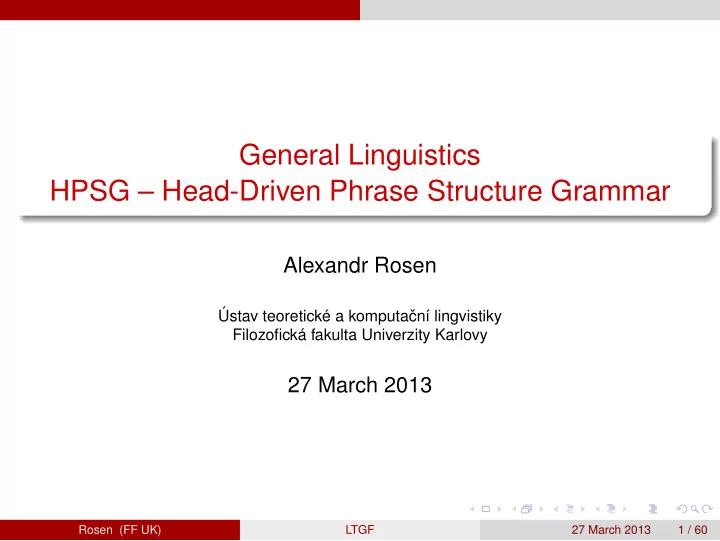 General Linguistics
HPSG – Head-Driven Phrase Structure Grammar

Alexandr Rosen

Ústav teoretické a komputační lingvistiky
Filozofická fakulta Univerzity Karlovy

27 March 2013

Rosen (FF UK) LTGF 27 March 2013 1 / 60